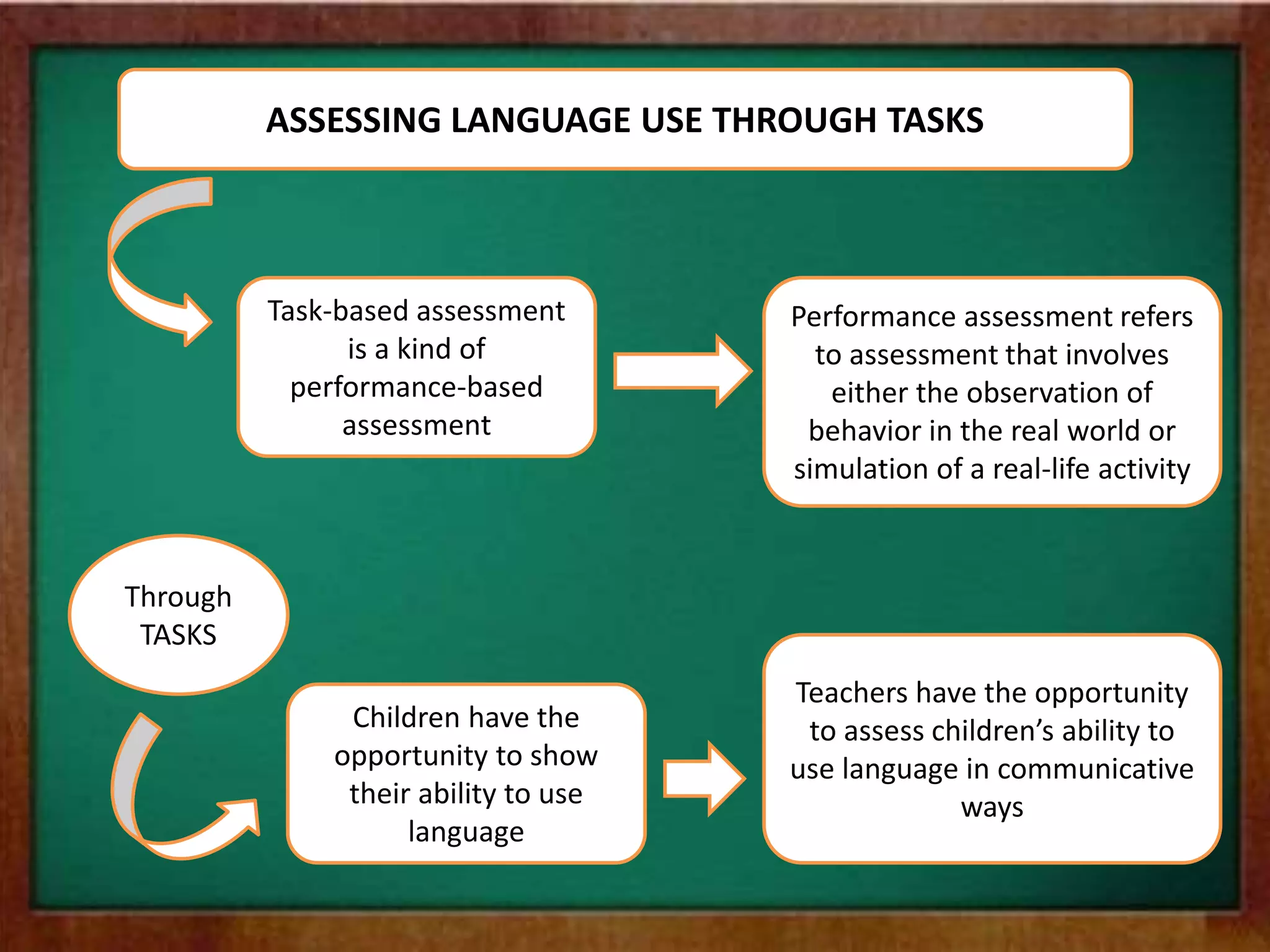 ASSESSING LANGUAGE USE THROUGH TASKS

Task-based assessment is a kind of performance-based assessment

Performance assessment refers to assessment that involves either the observation of behavior in the real world or simulation of a real-life activity

Through TASKS

Children have the opportunity to show their ability to use language

Teachers have the opportunity to assess children's ability to use language in communicative ways